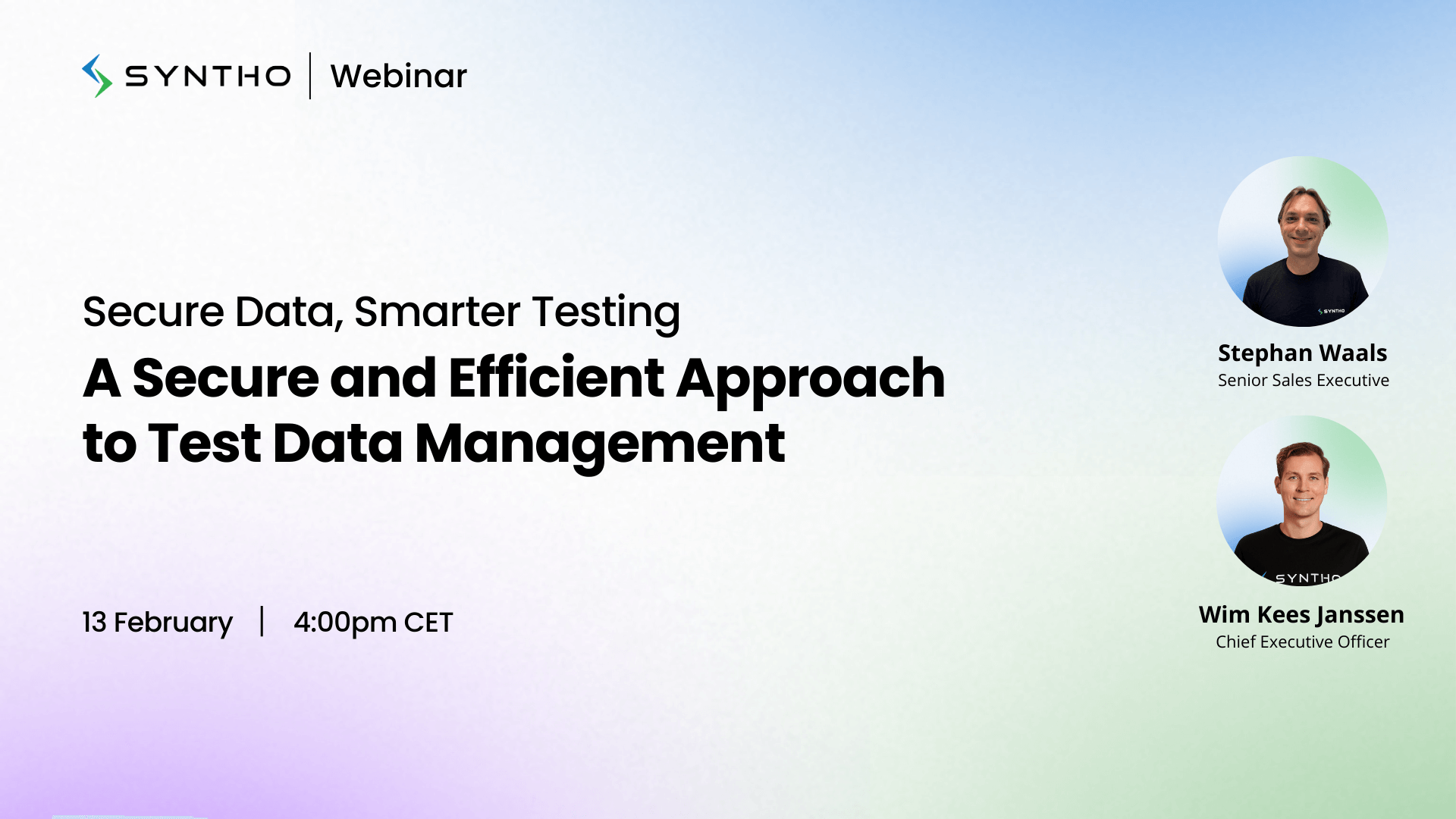 SYNTHO | Webinar

Secure Data, Smarter Testing

A Secure and Efficient Approach to Test Data Management

13 February | 4:00pm CET

SYNTHO

Stephan Waals
Senior Sales Executive

SYNTHO

Wim Kees Janssen
Chief Executive Officer